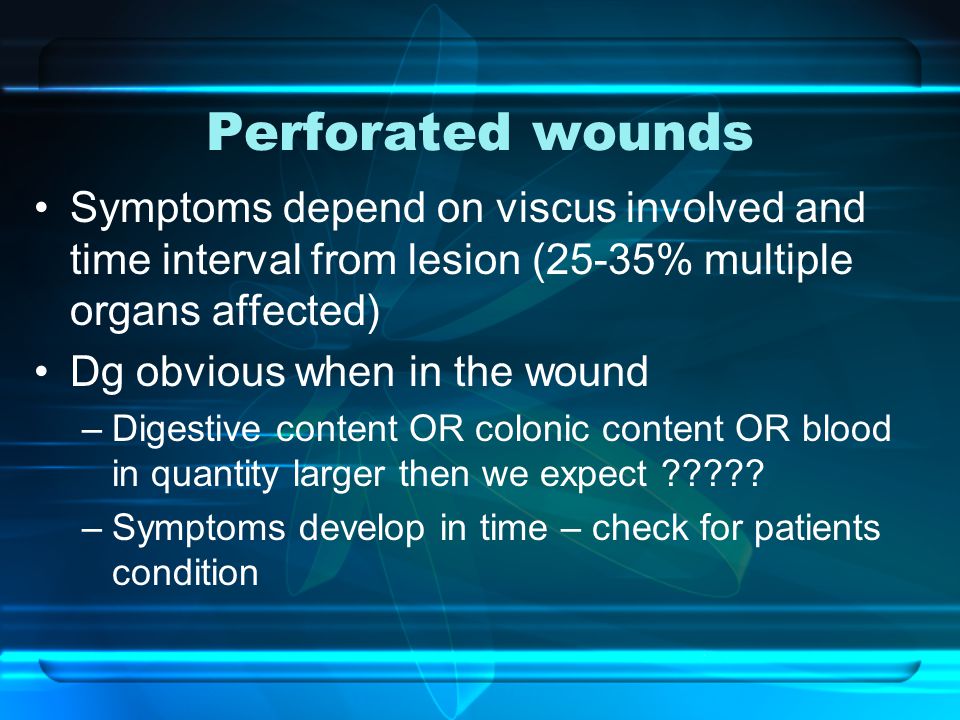 Perforated wounds

• Symptoms depend on viscus involved and time interval from lesion (25-35% multiple organs affected)
• Dg obvious when in the wound
– Digestive content OR colonic content OR blood in quantity larger then we expect ?????
– Symptoms develop in time – check for patients condition